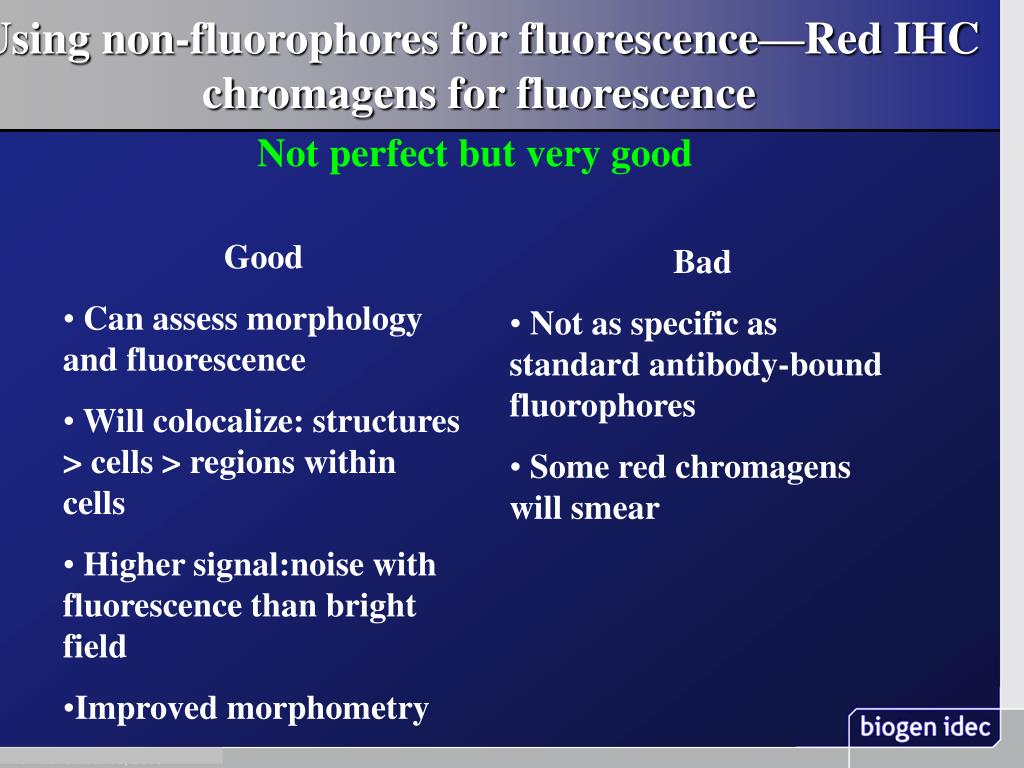 Using non-fluorophores for fluorescence—Red IHC chromagens for fluorescence

Not perfect but very good

Good

• Can assess morphology and fluorescence

• Will colocalize: structures > cells > regions within cells

• Higher signal:noise with fluorescence than bright field

•Improved morphometry

Bad

• Not as specific as standard antibody-bound fluorophores

• Some red chromagens will smear

biogen idec